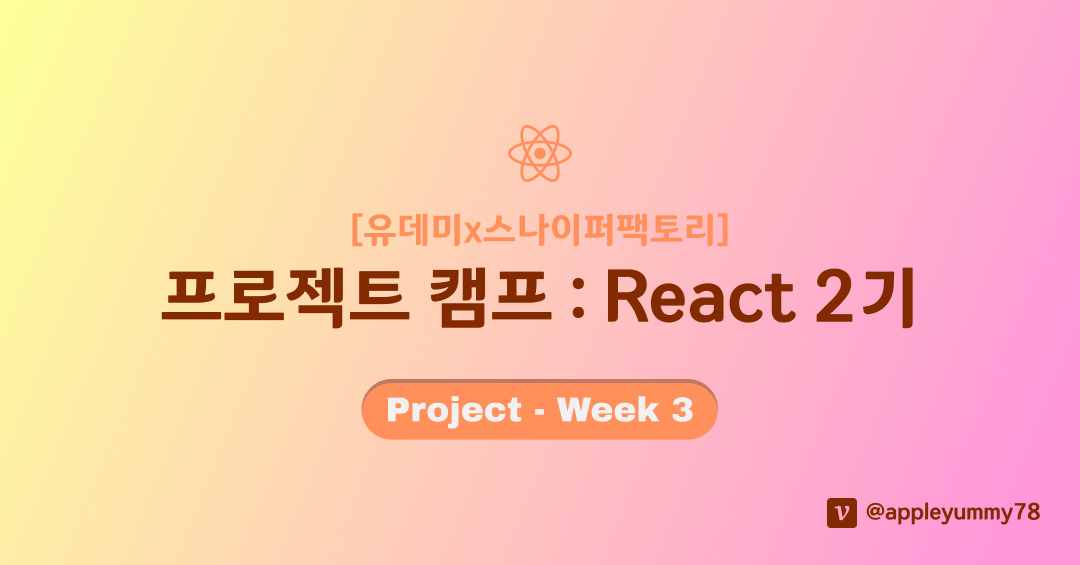 [유데미x스나이퍼팩토리]

프로젝트 캠프 : React 2기

Project - Week 3

v @appleyummy78